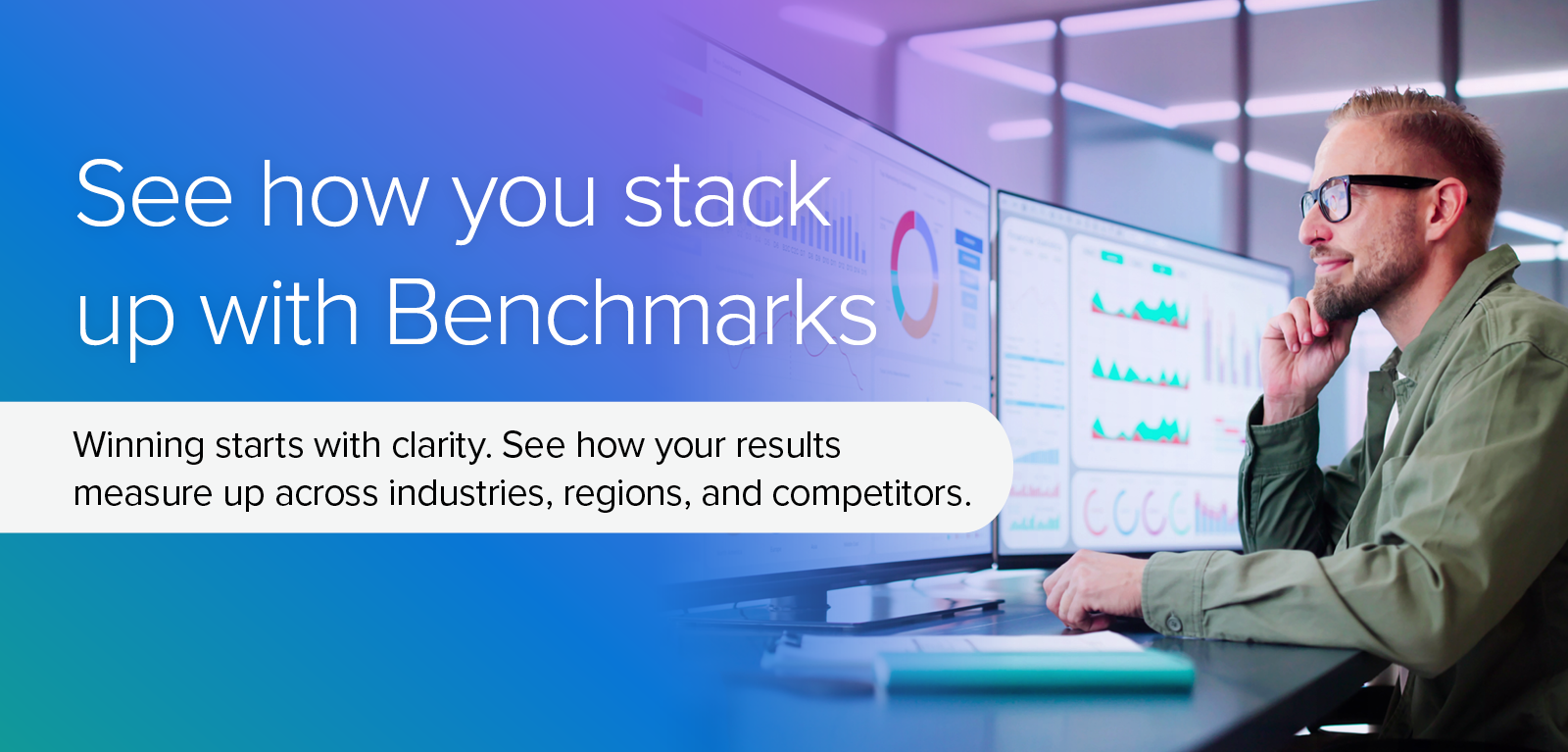 See how you stack up with Benchmarks

Winning starts with clarity. See how your results measure up across industries, regions, and competitors.